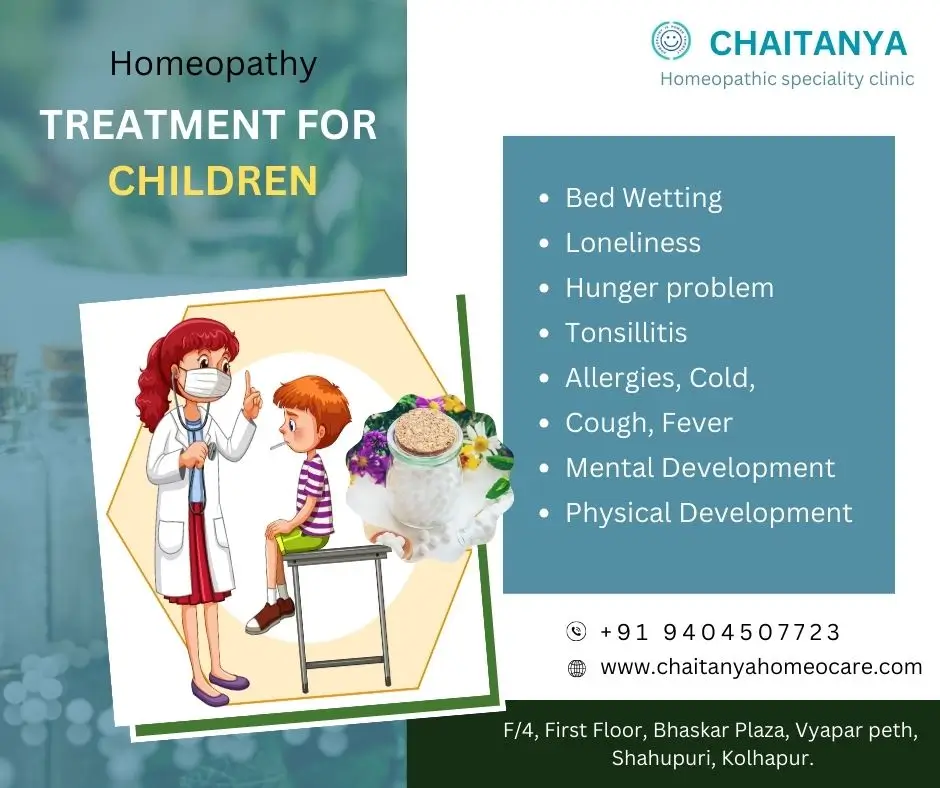 Homeopathy
TREATMENT FOR
CHILDREN

CHAITANYA
Homeopathic speciality clinic

- Bed Wetting
- Loneliness
- Hunger problem
- Tonsillitis
- Allergies, Cold,
- Cough, Fever
- Mental Development
- Physical Development

+91 9404507723
www.chaitanyahomeocare.com

F/4, First Floor, Bhaskar Plaza, Vyapar peth, Shahupuri, Kolhapur.